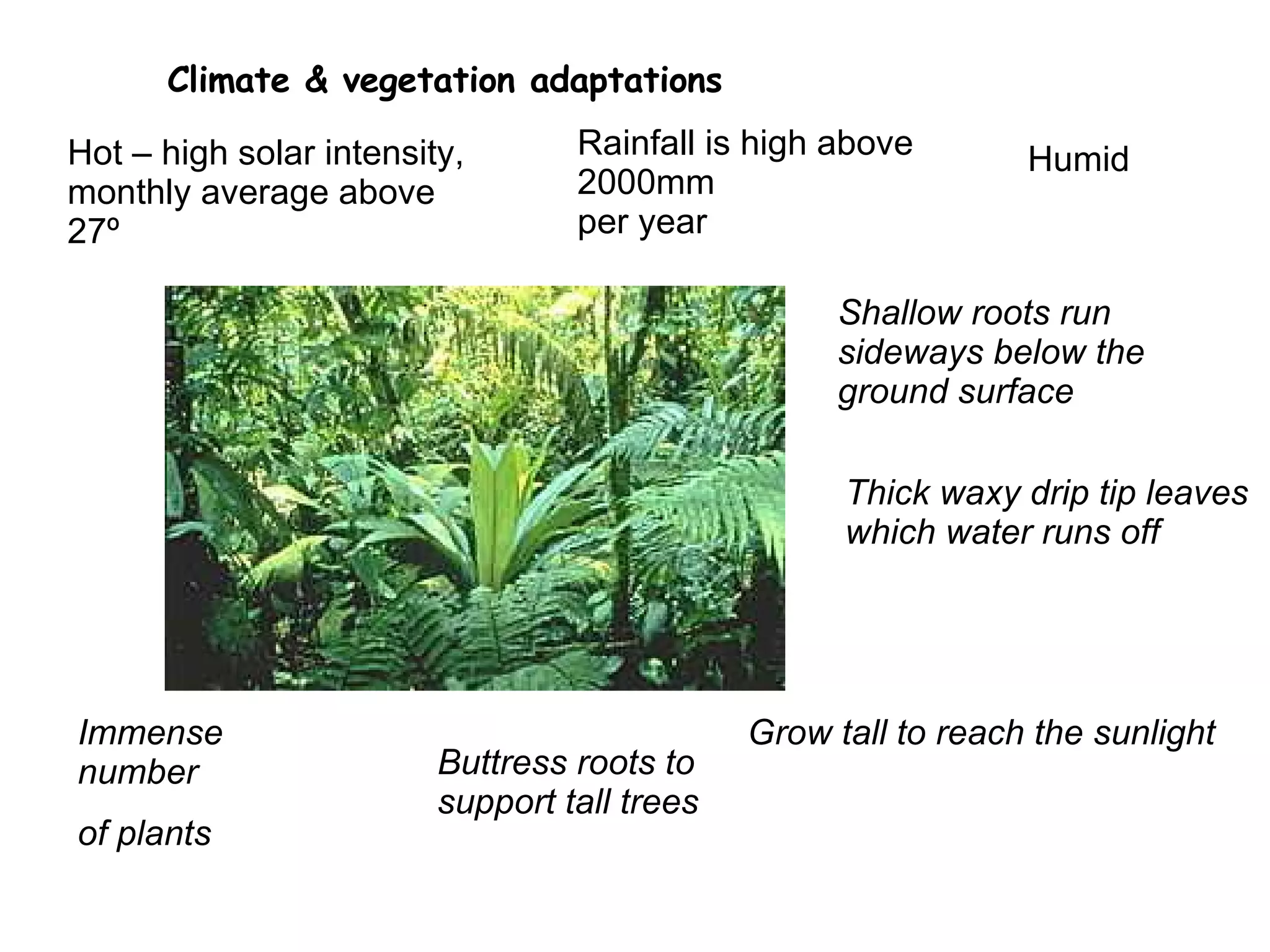 Climate & vegetation adaptations

Hot – high solar intensity, monthly average above 27º

Rainfall is high above 2000mm per year

Humid

Shallow roots run sideways below the ground surface

Thick waxy drip tip leaves which water runs off

Immense number

of plants

Buttress roots to support tall trees

Grow tall to reach the sunlight